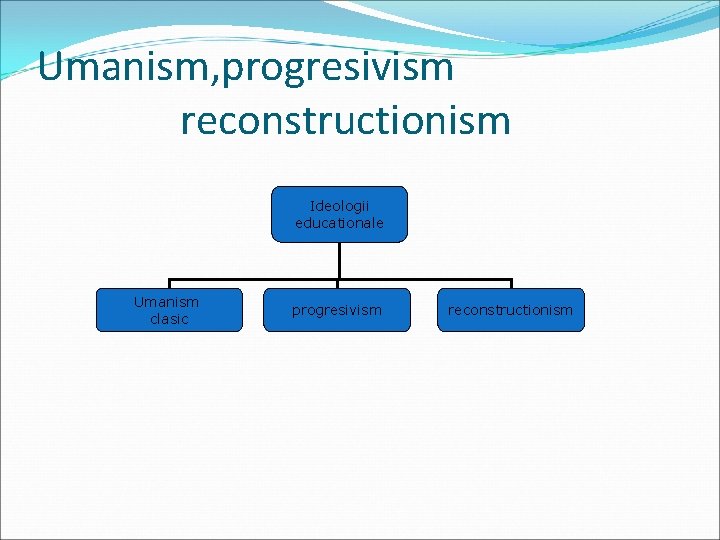 Umanism,progresivism reconstructionism

Ideologii educationale

Umanism clasic

progresivism

reconstructionism